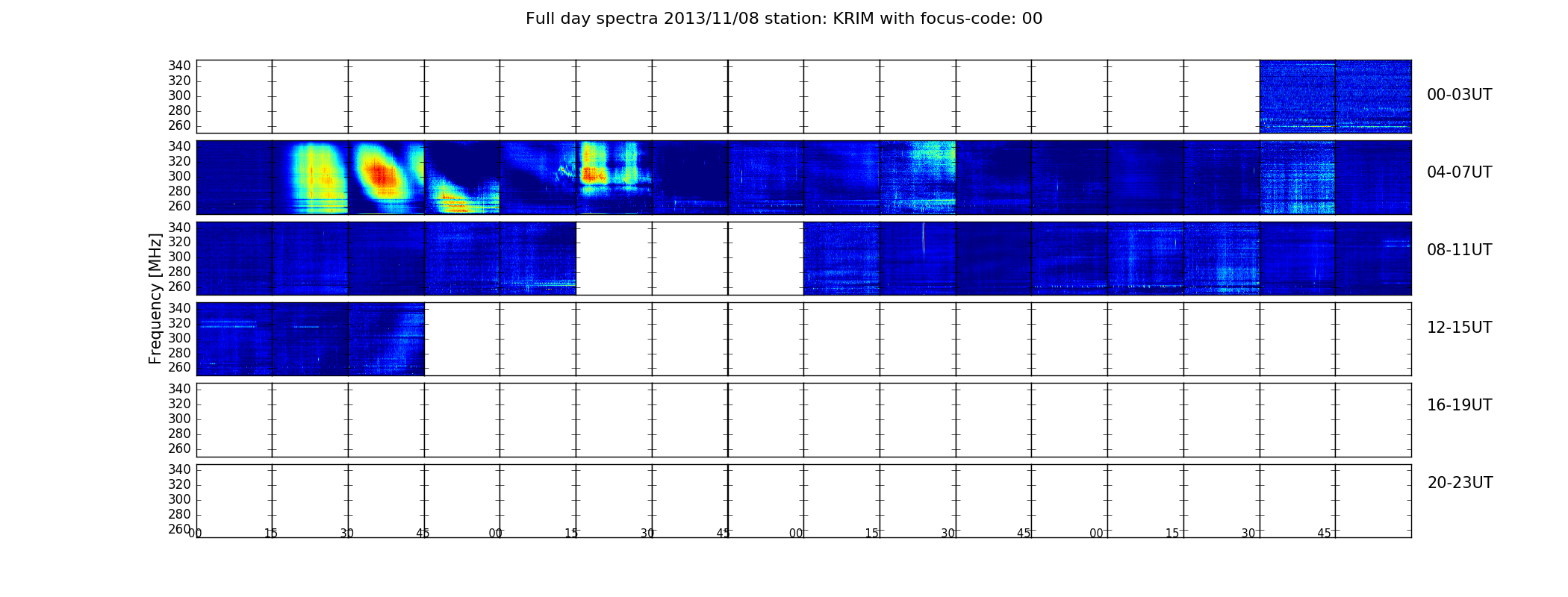 Full day spectra 2013/11/08 station: KRIM with focus-code: 00

Frequency [MHz]

340
320
300
280
260

00-03UT

340
320
300
280
260

04-07UT

340
320
300
280
260

08-11UT

340
320
300
280
260

12-15UT

340
320
300
280
260

16-19UT

340
320
300
280
260

20-23UT

00 15 30 45 00 15 30 45 00 15 30 45 00 15 30 45